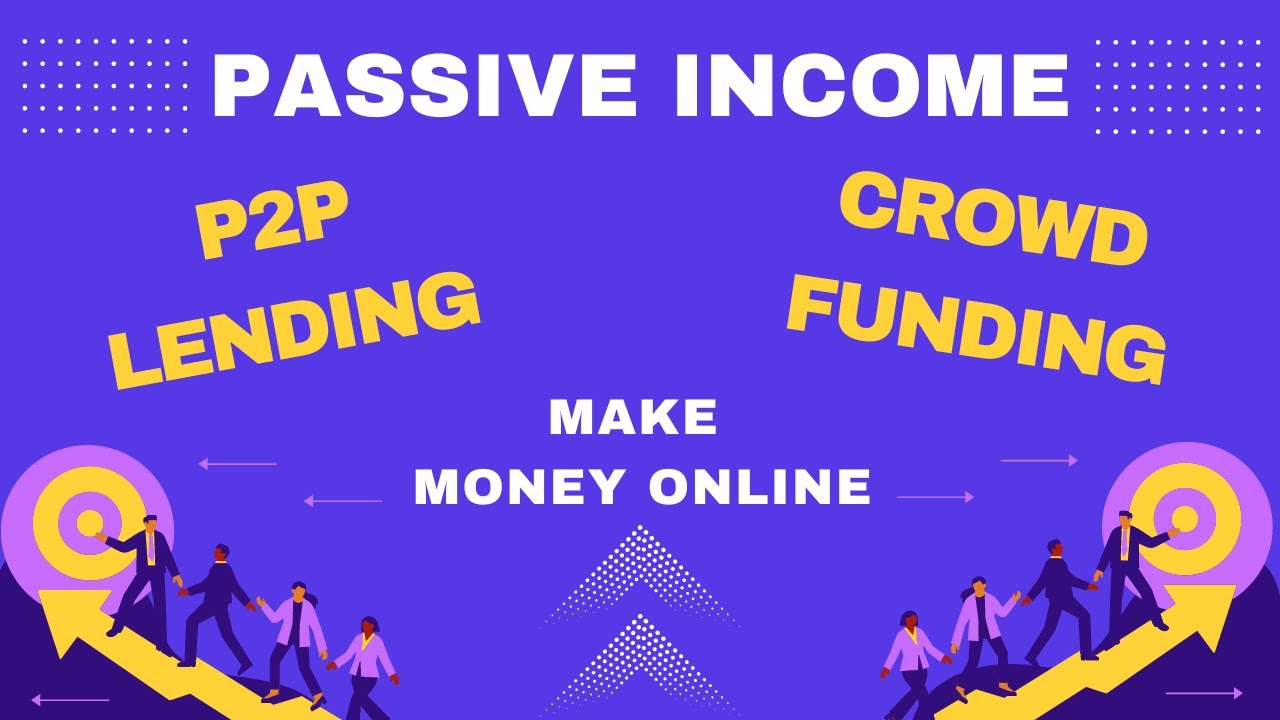 PASSIVE INCOME

P2P LENDING

CROWD FUNDING

MAKE MONEY ONLINE